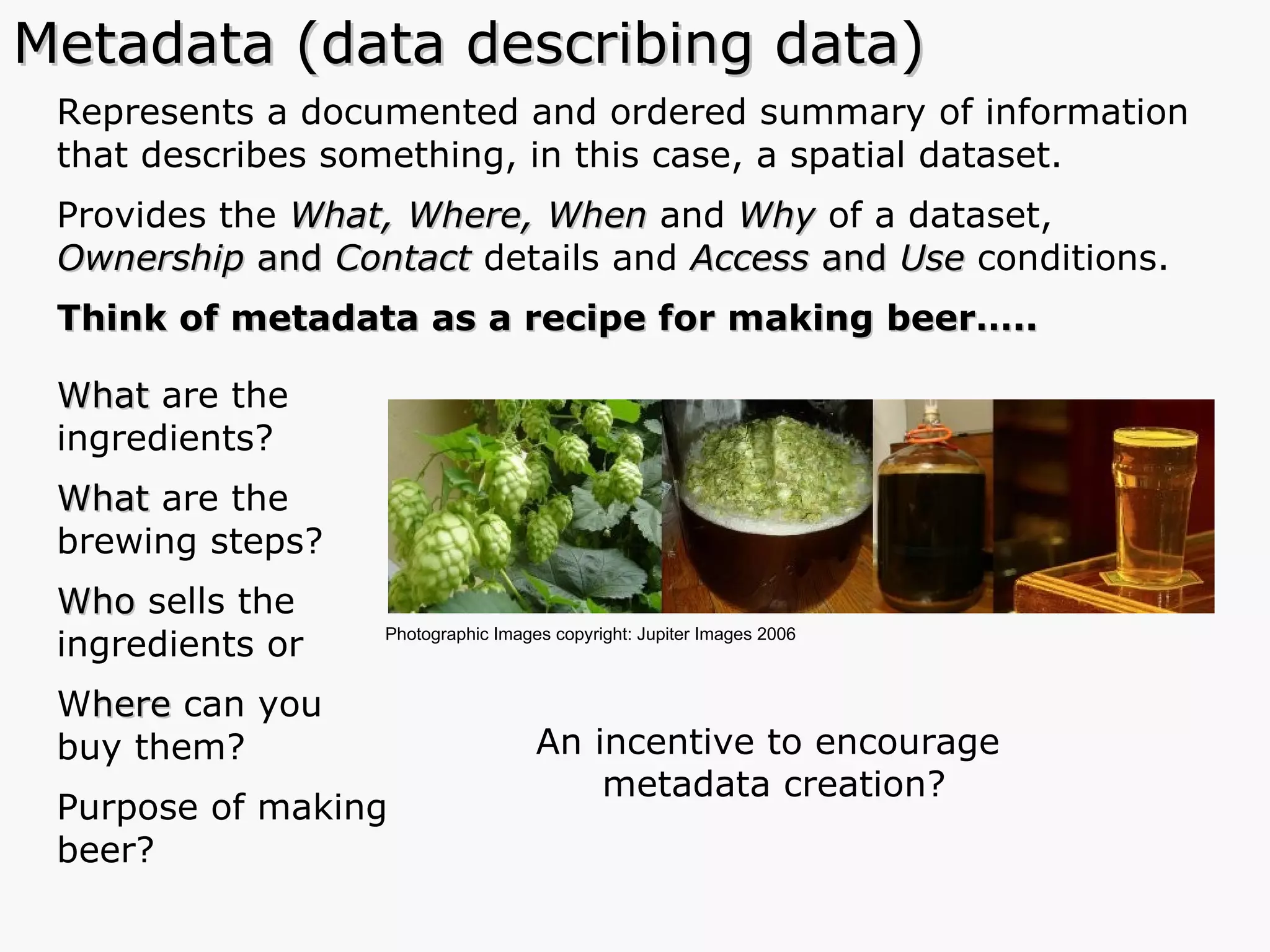 Metadata (data describing data)

Represents a documented and ordered summary of information that describes something, in this case, a spatial dataset.

Provides the What, Where, When and Why of a dataset, Ownership and Contact details and Access and Use conditions.

Think of metadata as a recipe for making beer.....

What are the ingredients?

What are the brewing steps?

Who sells the ingredients or

Where can you buy them?

Purpose of making beer?

Photographic Images copyright: Jupiter Images 2006

An incentive to encourage metadata creation?